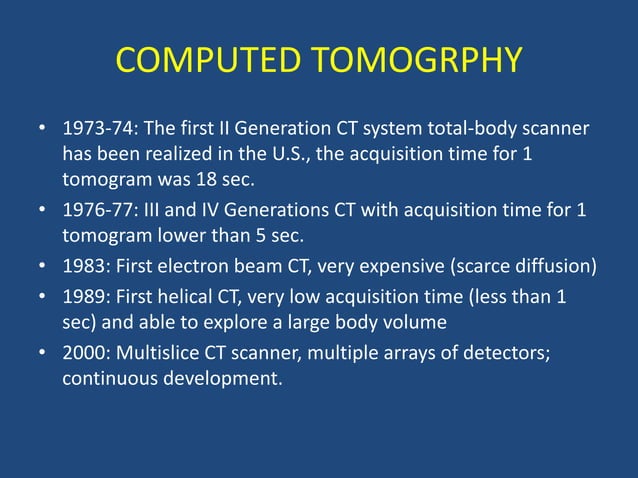 COMPUTED TOMOGRPHY

• 1973-74: The first II Generation CT system total-body scanner has been realized in the U.S., the acquisition time for 1 tomogram was 18 sec.
• 1976-77: III and IV Generations CT with acquisition time for 1 tomogram lower than 5 sec.
• 1983: First electron beam CT, very expensive (scarce diffusion)
• 1989: First helical CT, very low acquisition time (less than 1 sec) and able to explore a large body volume
• 2000: Multislice CT scanner, multiple arrays of detectors; continuous development.